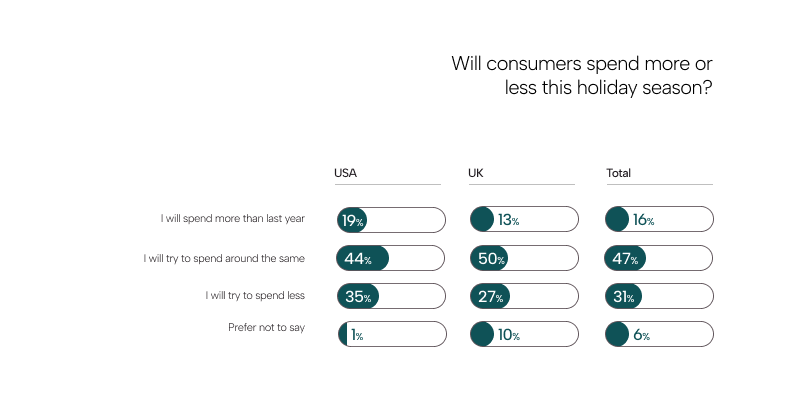 Will consumers spend more or less this holiday season?

| | USA | UK | Total |
|---|---|---|---|
| I will spend more than last year | 19% | 13% | 16% |
| I will try to spend around the same | 44% | 50% | 47% |
| I will try to spend less | 35% | 27% | 31% |
| Prefer not to say | 1% | 10% | 6% |